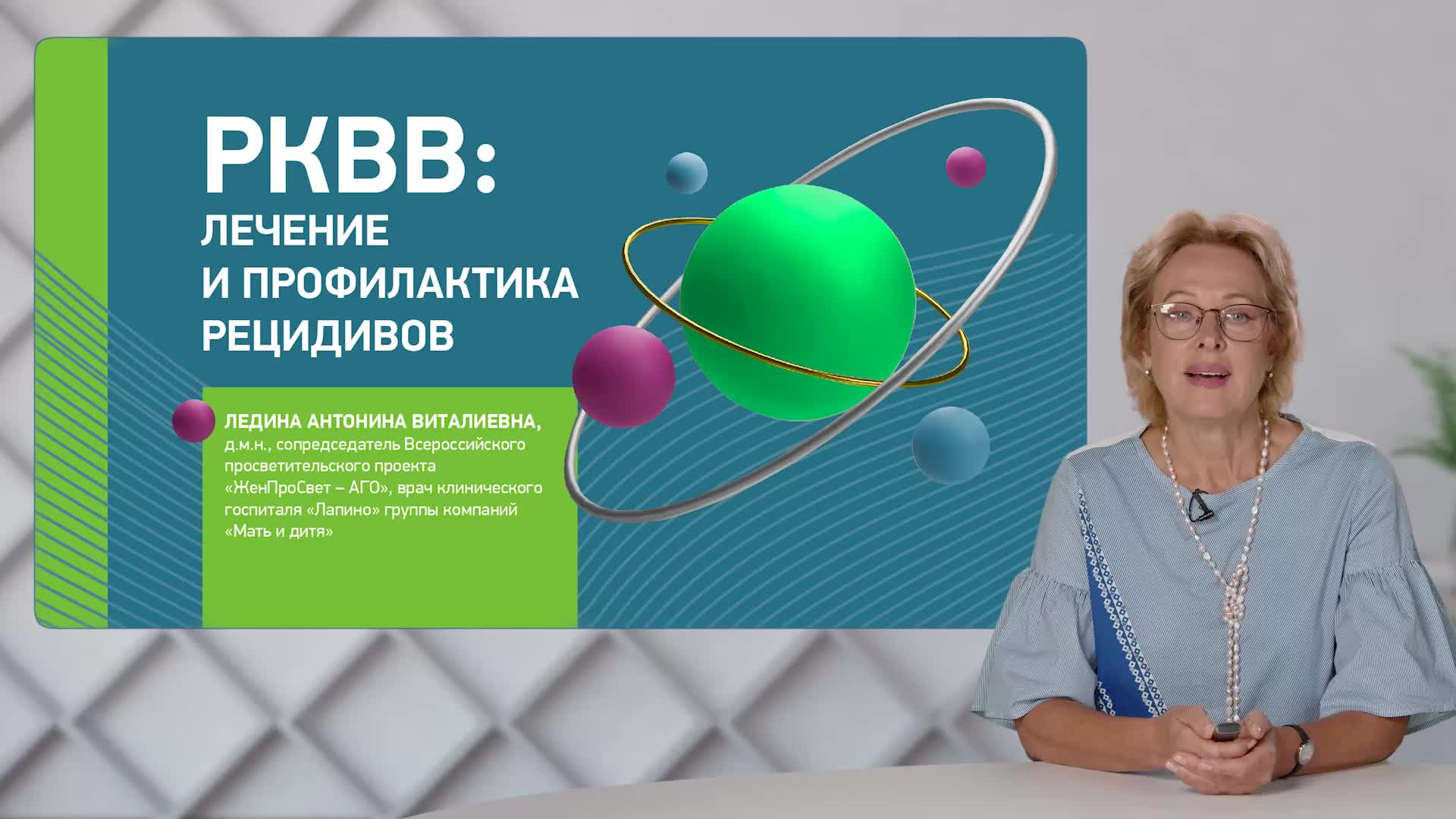 РКВВ:
ЛЕЧЕНИЕ
И ПРОФИЛАКТИКА
РЕЦИДИВОВ

ЛЕДИНА АНТОНИНА ВИТАЛИЕВНА,
д.м.н., сопредседатель Всероссийского просветительского проекта «ЖенПроСвет – АГО», врач клинического госпиталя «Лапино» группы компаний «Мать и дитя»